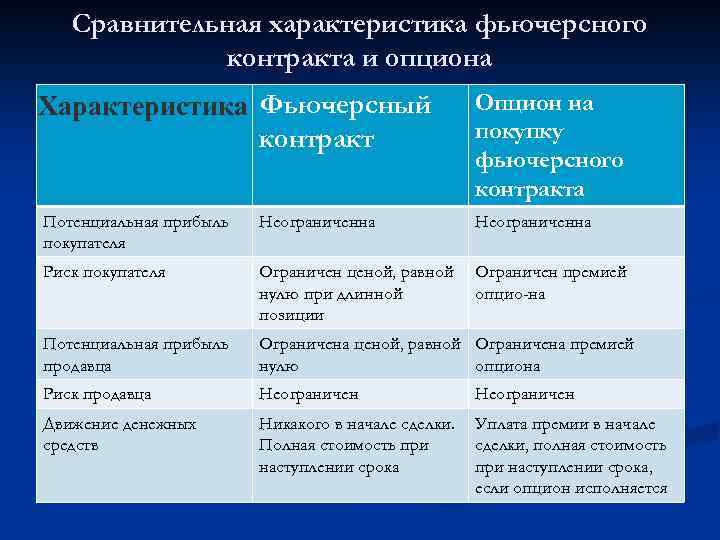 Сравнительная характеристика фьючерсного контракта и опциона

| Характеристика | Фьючерсный контракт | Опцион на покупку фьючерсного контракта |
|---|---|---|
| Потенциальная прибыль покупателя | Неограниченна | Неограниченна |
| Риск покупателя | Ограничен ценой, равной нулю при длинной позиции | Ограничен премией опцио-на |
| Потенциальная прибыль продавца | Ограничена ценой, равной нулю | Ограничена премией опциона |
| Риск продавца | Неограничен | Неограничен |
| Движение денежных средств | Никакого в начале сделки. Полная стоимость при наступлении срока | Уплата премии в начале сделки, полная стоимость при наступлении срока, если опцион исполняется |